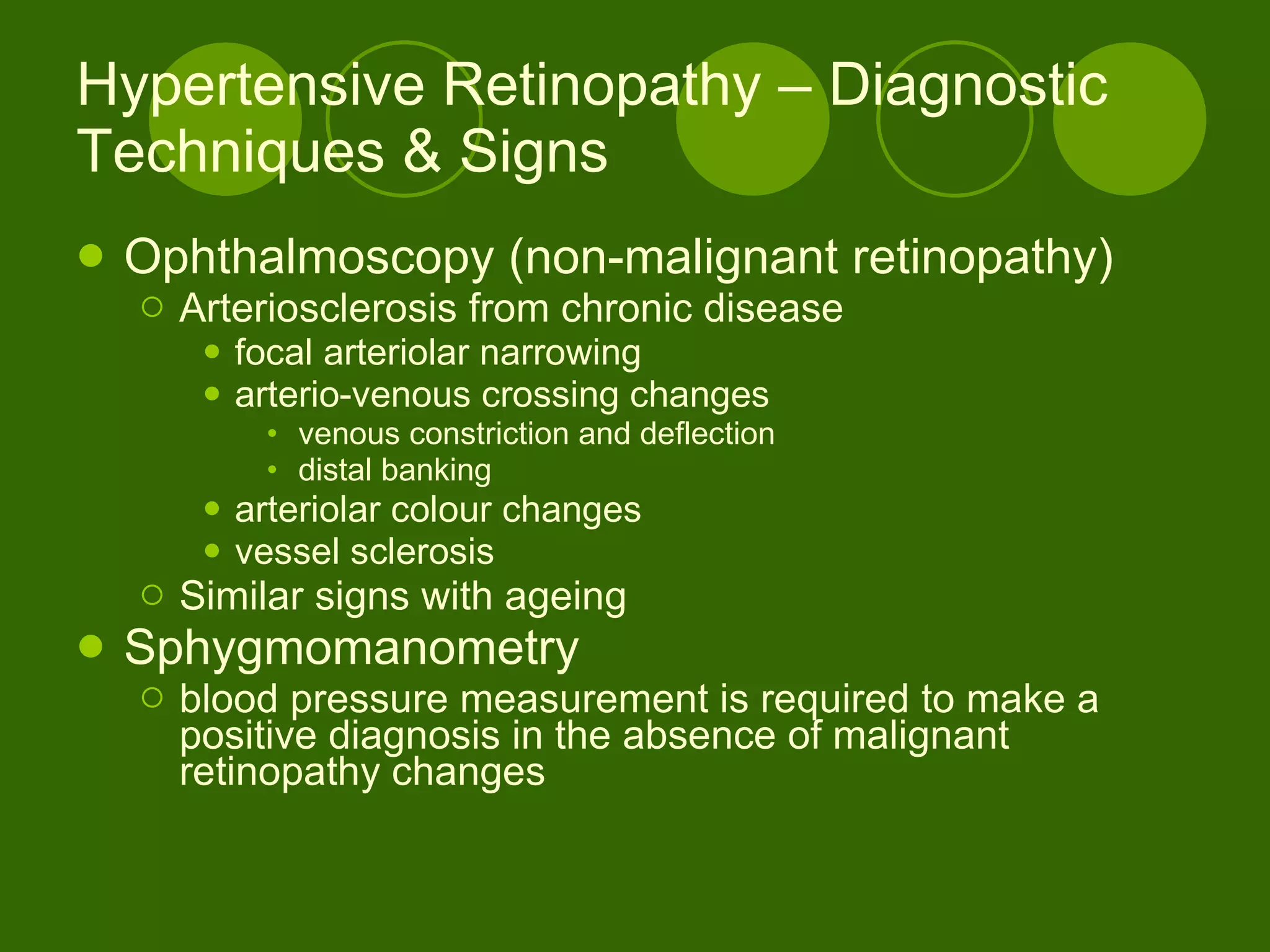 Hypertensive Retinopathy – Diagnostic Techniques & Signs

- Ophthalmoscopy (non-malignant retinopathy)
  - Arteriosclerosis from chronic disease
    - focal arteriolar narrowing
    - arterio-venous crossing changes
      - venous constriction and deflection
      - distal banking
    - arteriolar colour changes
    - vessel sclerosis
  - Similar signs with ageing
- Sphygmomanometry
  - blood pressure measurement is required to make a positive diagnosis in the absence of malignant retinopathy changes